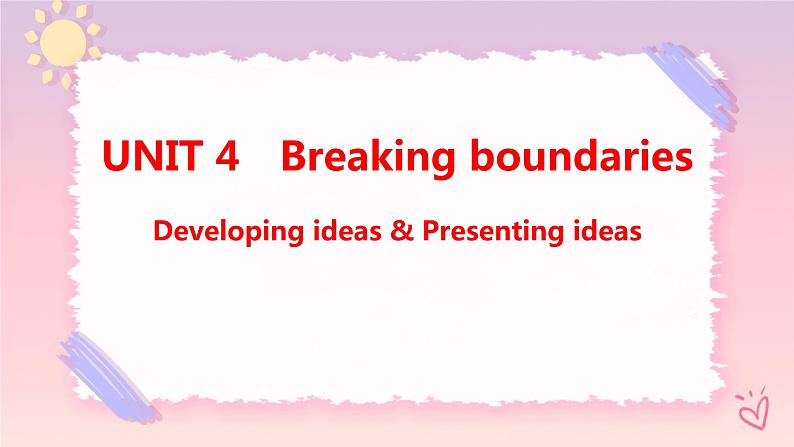 UNIT 4 Breaking boundaries

Developing ideas & Presenting ideas